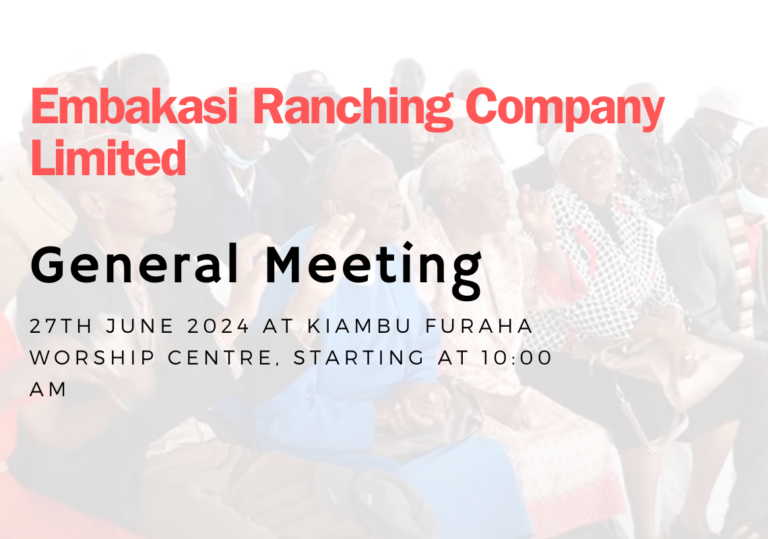 Embakasi Ranching Company Limited

General Meeting

27TH JUNE 2024 AT KIAMBU FURAHA WORSHIP CENTRE, STARTING AT 10:00 AM